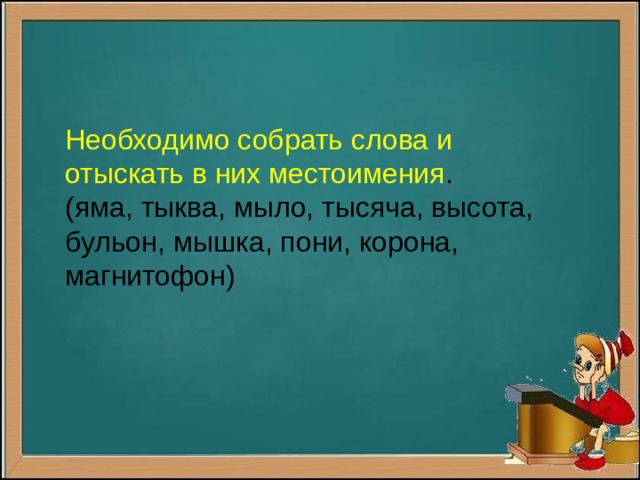 Необходимо собрать слова и отыскать в них местоимения.
(яма, тыква, мыло, тысяча, высота, бульон, мышка, пони, корона, магнитофон)